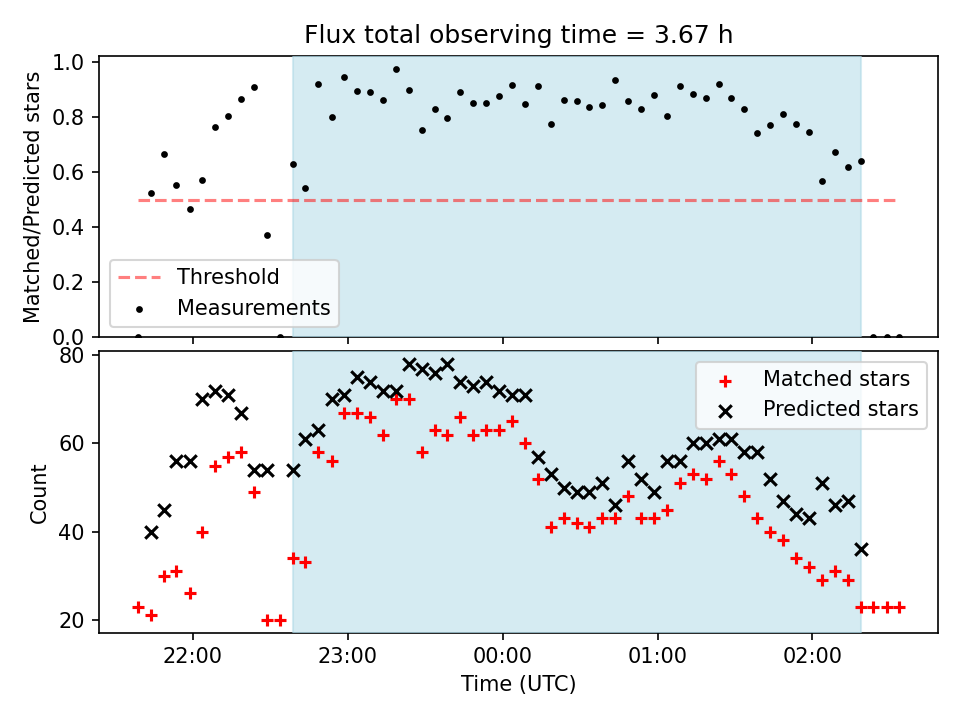 Flux total observing time = 3.67 h

Matched/Predicted stars

1.0
0.8
0.6
0.4
0.2
0.0

Threshold
Measurements

Count

80
60
40
20

Matched stars
Predicted stars

22:00
23:00
00:00
01:00
02:00

Time (UTC)